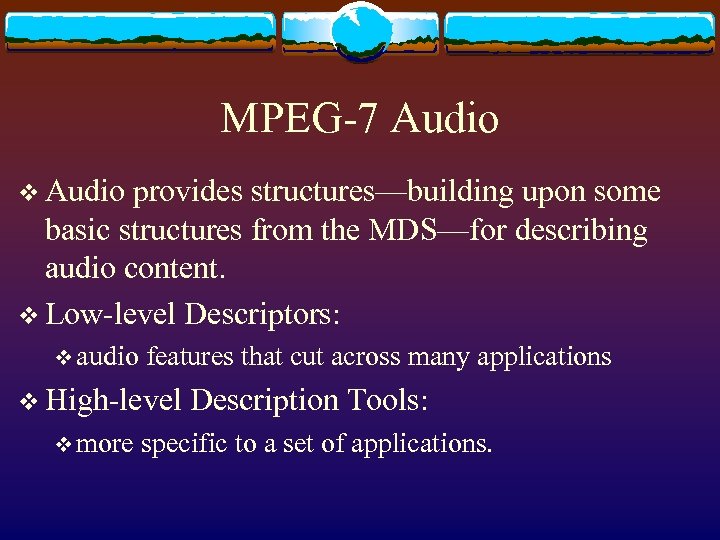 MPEG-7 Audio

❖ Audio provides structures—building upon some basic structures from the MDS—for describing audio content.

❖ Low-level Descriptors:

❖ audio features that cut across many applications

❖ High-level Description Tools:

❖ more specific to a set of applications.